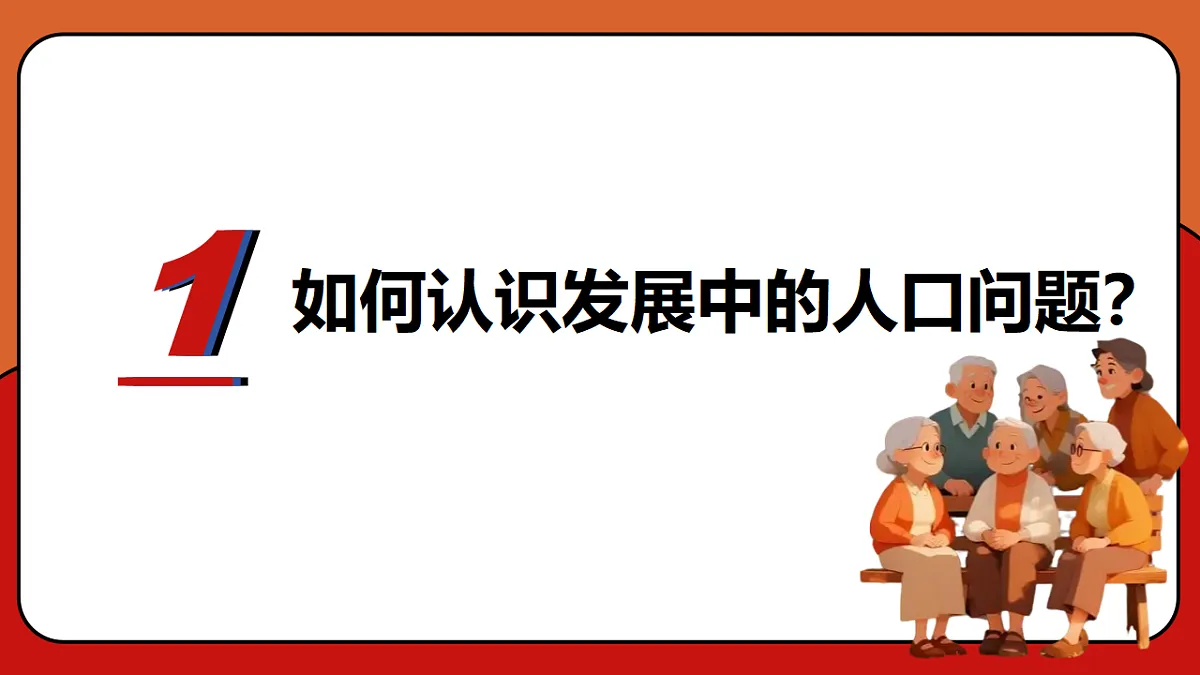 1

如何认识发展中的人口问题?